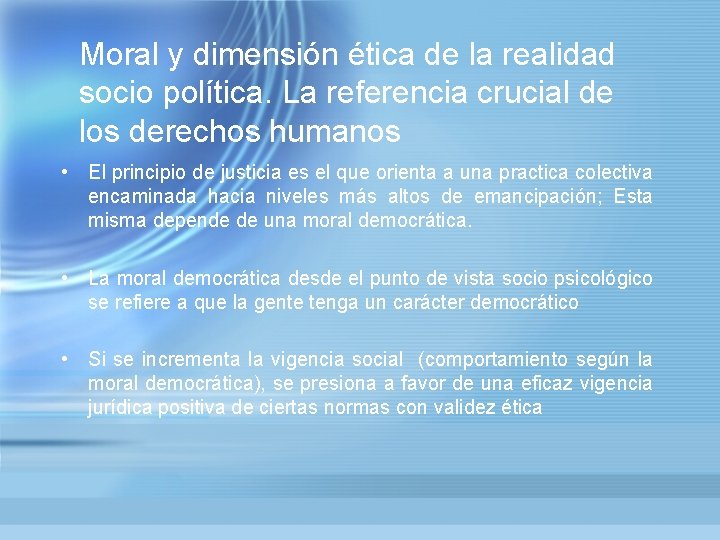 Moral y dimensión ética de la realidad socio política. La referencia crucial de los derechos humanos

• El principio de justicia es el que orienta a una practica colectiva encaminada hacia niveles más altos de emancipación; Esta misma depende de una moral democrática.

• La moral democrática desde el punto de vista socio psicológico se refiere a que la gente tenga un carácter democrático

• Si se incrementa la vigencia social (comportamiento según la moral democrática), se presiona a favor de una eficaz vigencia jurídica positiva de ciertas normas con validez ética